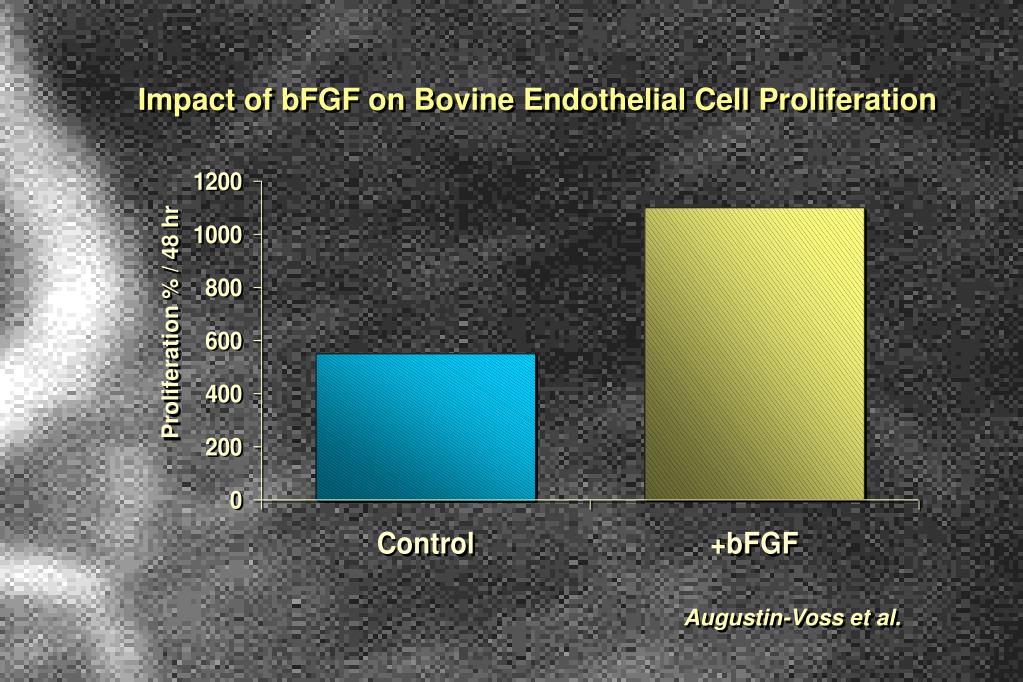 Impact of bFGF on Bovine Endothelial Cell Proliferation

Proliferation % / 48 hr

1200
1000
800
600
400
200
0

Control
+bFGF

Augustin-Voss et al.